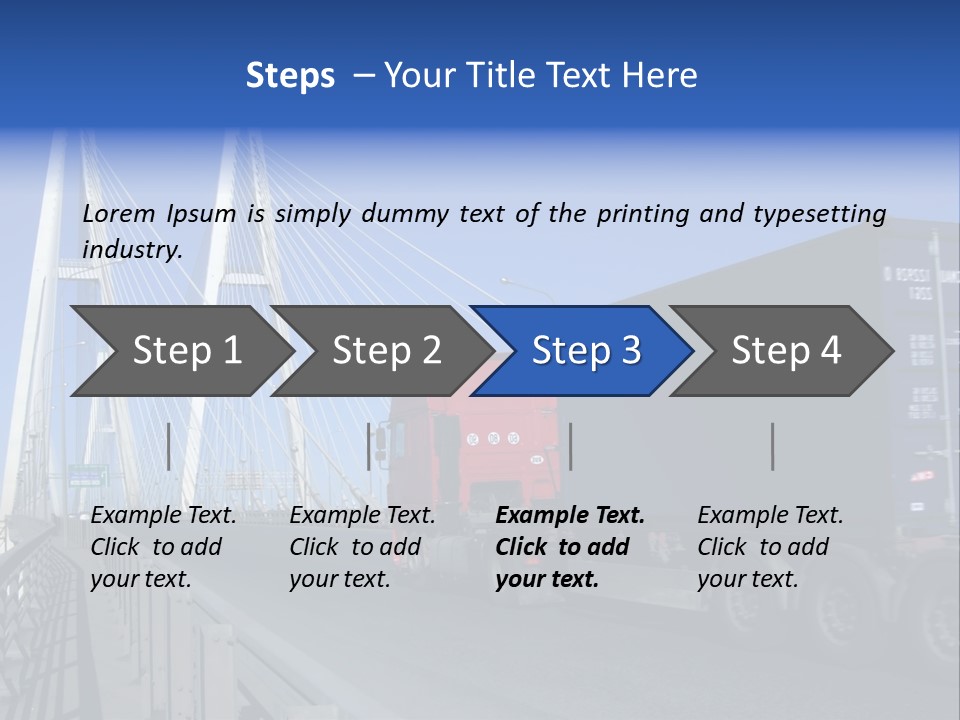 Steps – Your Title Text Here

Lorem Ipsum is simply dummy text of the printing and typesetting industry.

Step 1

Step 2

Step 3

Step 4

Example Text. Click to add your text.

Example Text. Click to add your text.

Example Text. Click to add your text.

Example Text. Click to add your text.